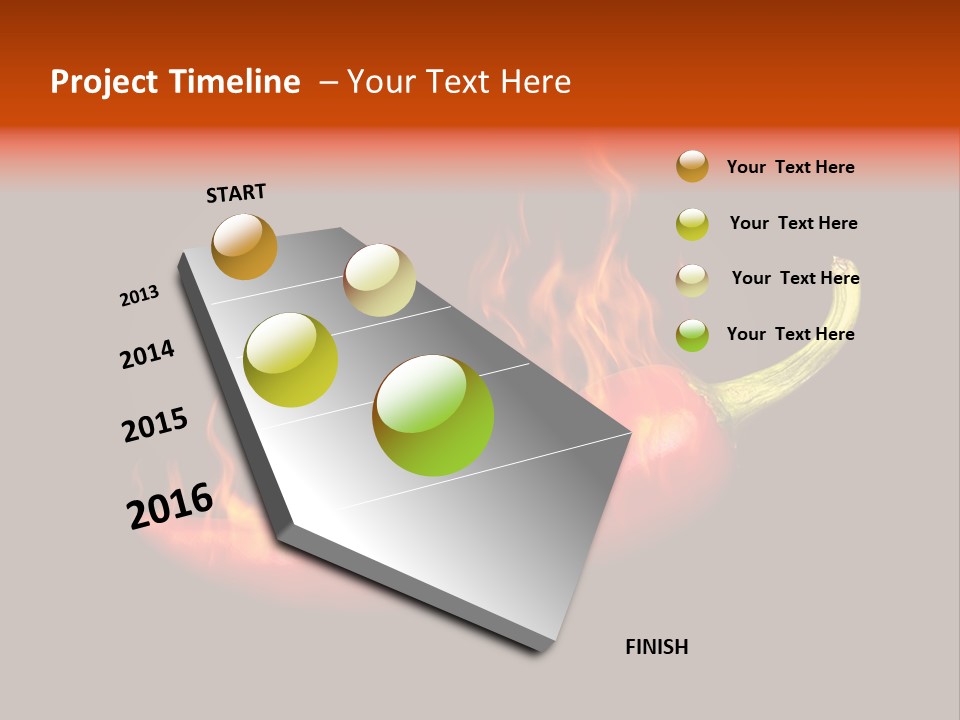 Project Timeline – Your Text Here

START

2013

2014

2015

2016

FINISH

Your Text Here

Your Text Here

Your Text Here

Your Text Here